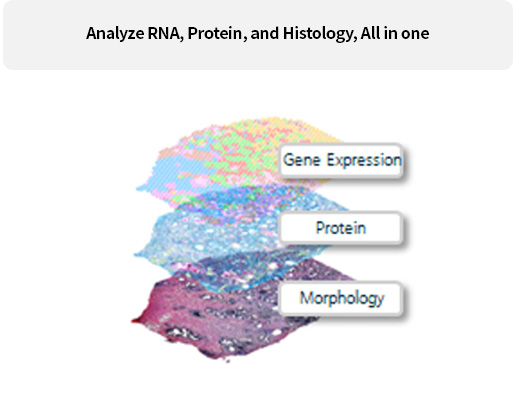 Analyze RNA, Protein, and Histology, All in one

Gene Expression

Protein

Morphology